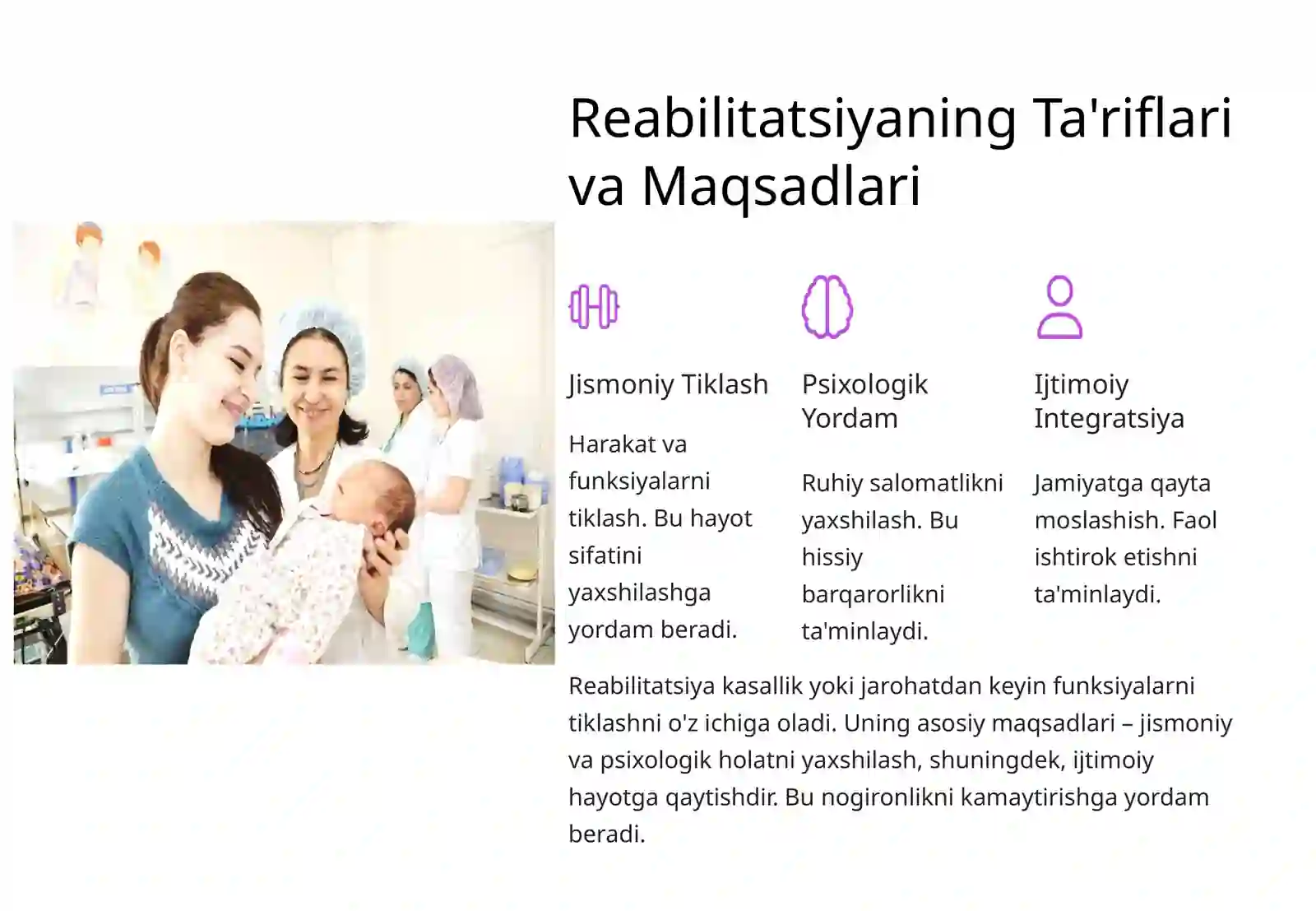 Reabilitatsiyaning Ta'riflari va Maqsadlari

Jismoniy Tiklash

Harakat va funksiyalarni tiklash. Bu hayot sifatini yaxshilashga yordam beradi.

Psixologik Yordam

Ruhiy salomatlikni yaxshilash. Bu hissiy barqarorlikni ta'minlaydi.

Ijtimoiy Integratsiya

Jamiyatga qayta moslashish. Faol ishtirok etishni ta'minlaydi.

Reabilitatsiya kasallik yoki jarohatdan keyin funksiyalarni tiklashni o'z ichiga oladi. Uning asosiy maqsadlari – jismoniy va psixologik holatni yaxshilash, shuningdek, ijtimoiy hayotga qaytishdir. Bu nogironlikni kamaytirishga yordam beradi.